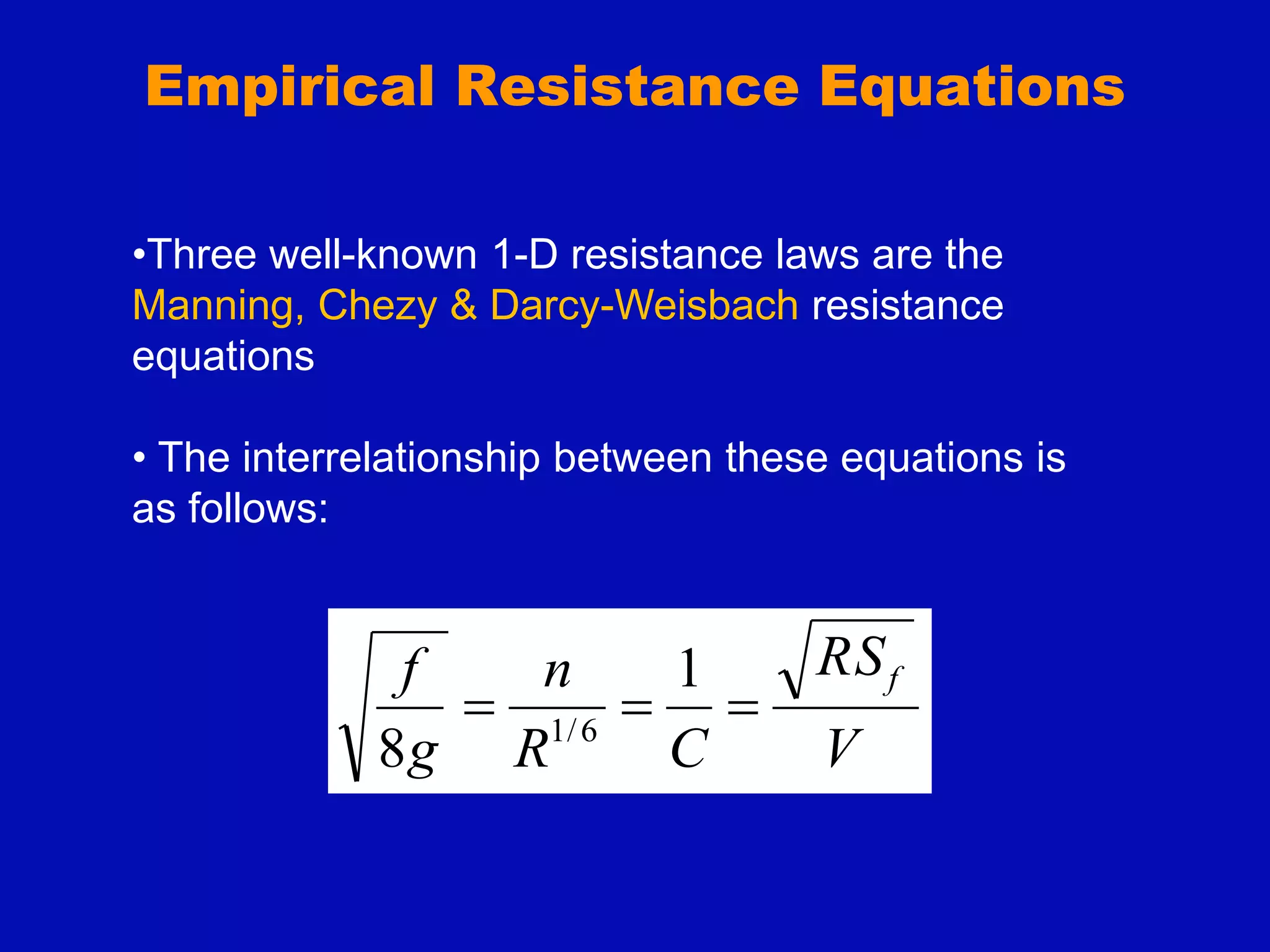 Empirical Resistance Equations

•Three well-known 1-D resistance laws are the Manning, Chezy & Darcy-Weisbach resistance equations

• The interrelationship between these equations is as follows:

$\sqrt{\frac{f}{8g}} = \frac{n}{R^{1/6}} = \frac{1}{C} = \frac{\sqrt{RS_f}}{V}$